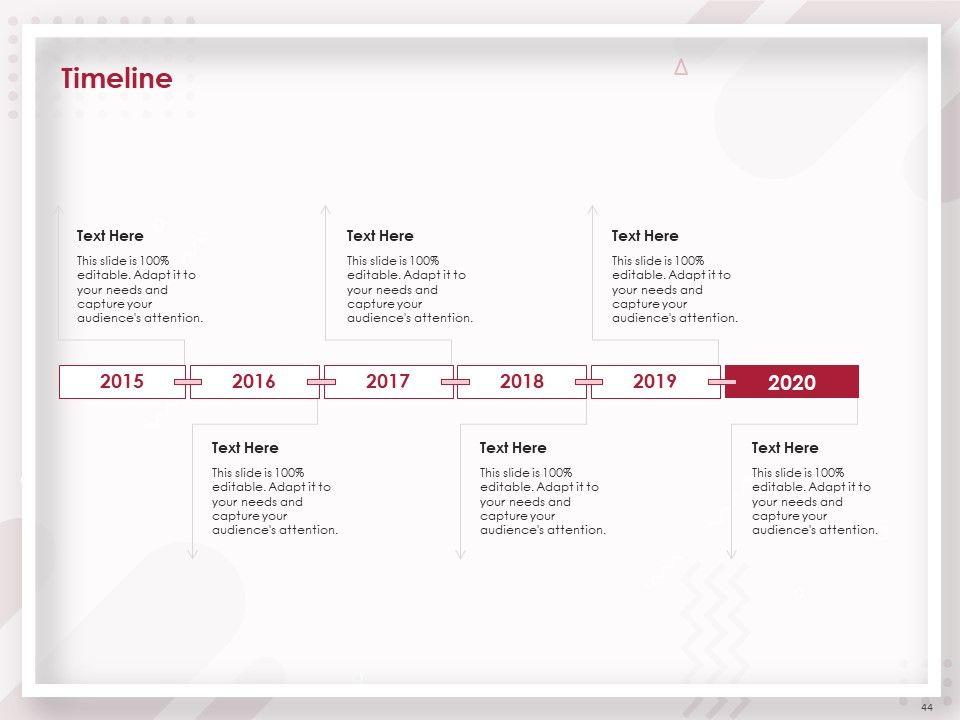 Timeline

Text Here
This slide is 100% editable. Adapt it to your needs and capture your audience's attention.

Text Here
This slide is 100% editable. Adapt it to your needs and capture your audience's attention.

Text Here
This slide is 100% editable. Adapt it to your needs and capture your audience's attention.

2015 2016 2017 2018 2019 2020

Text Here
This slide is 100% editable. Adapt it to your needs and capture your audience's attention.

Text Here
This slide is 100% editable. Adapt it to your needs and capture your audience's attention.

Text Here
This slide is 100% editable. Adapt it to your needs and capture your audience's attention.

44